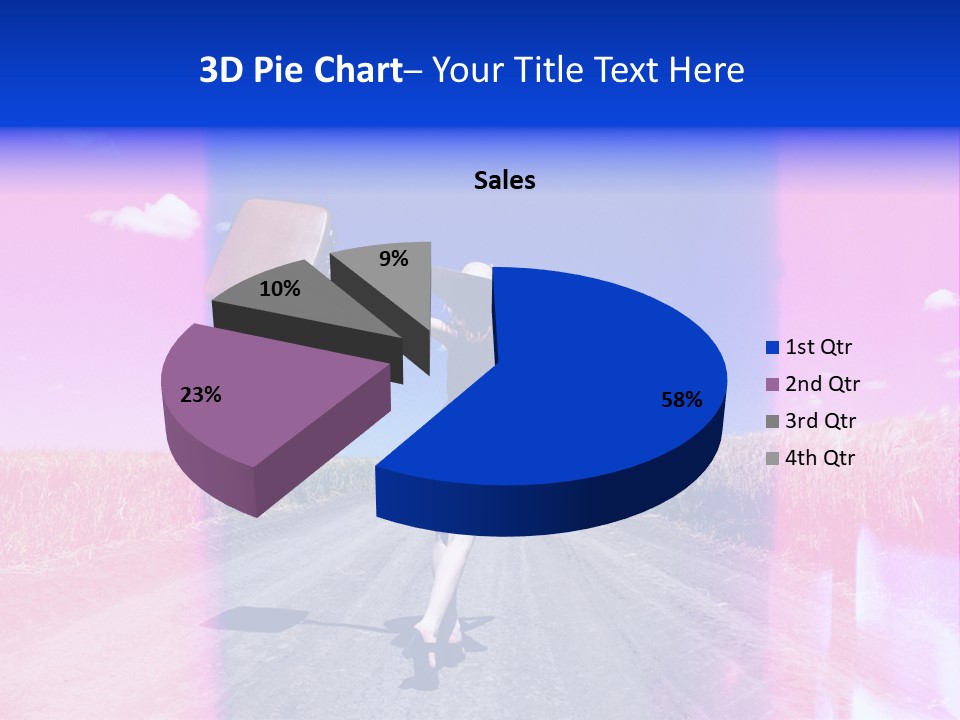 3D Pie Chart– Your Title Text Here

Sales

9%

10%

23%

58%

1st Qtr
2nd Qtr
3rd Qtr
4th Qtr